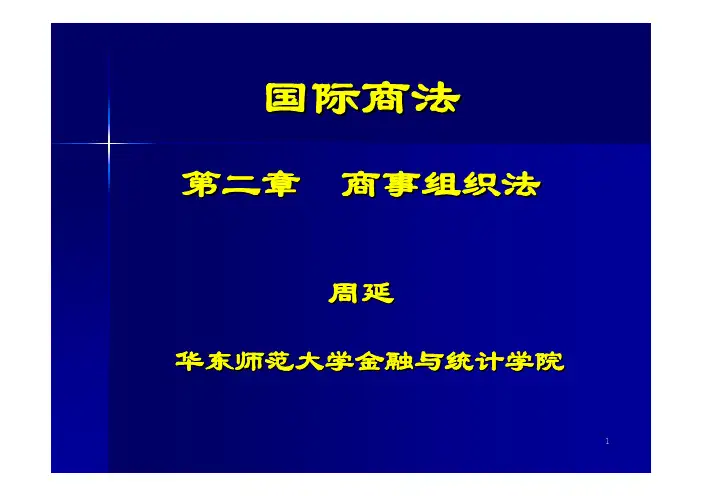 国际商法

第二章　商事组织法

周延

华东师范大学金融与统计学院

1